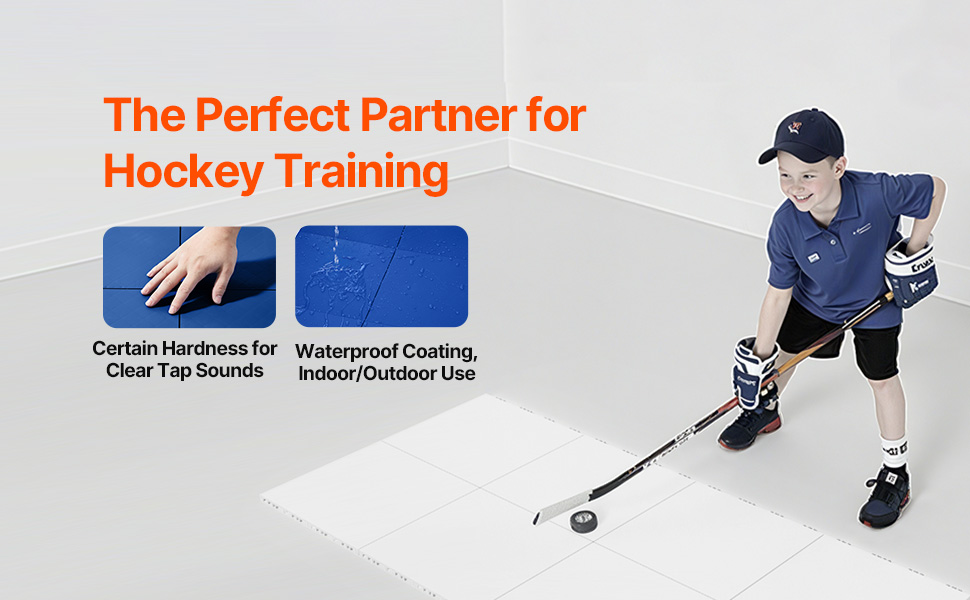 The Perfect Partner for Hockey Training

Certain Hardness for Clear Tap Sounds

Waterproof Coating, Indoor/Outdoor Use